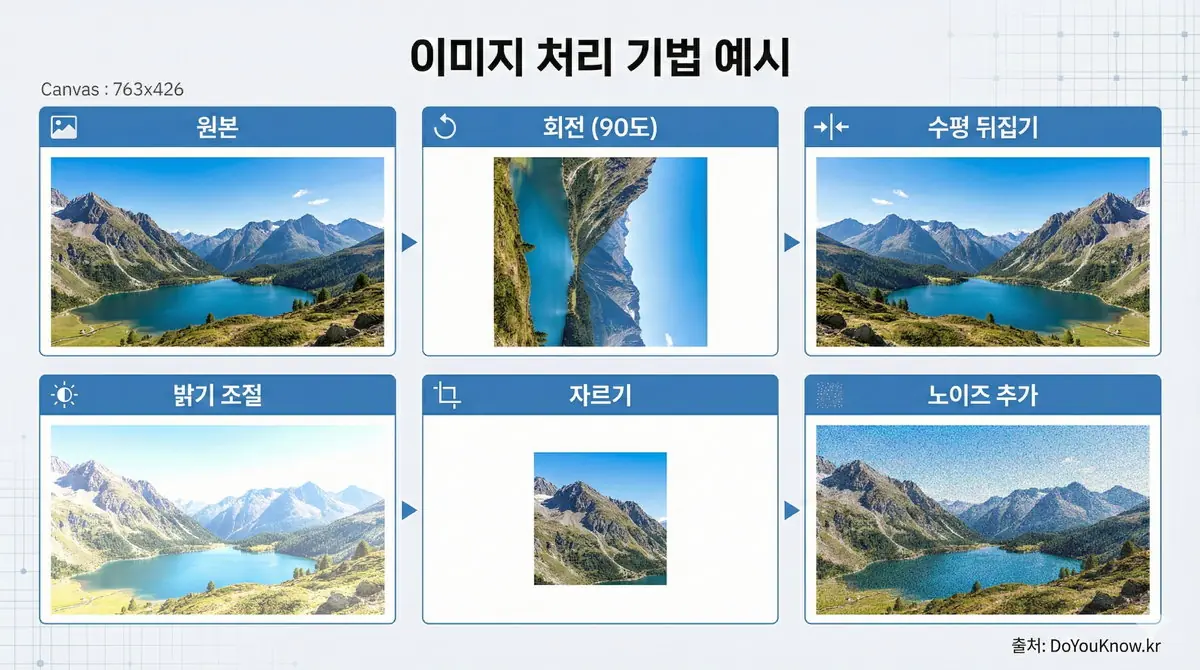 이미지 처리 기법 예시

Canvas : 763x426

원본

회전 (90도)

수평 뒤집기

밝기 조절

자르기

노이즈 추가

출처: DoYouKnow.kr